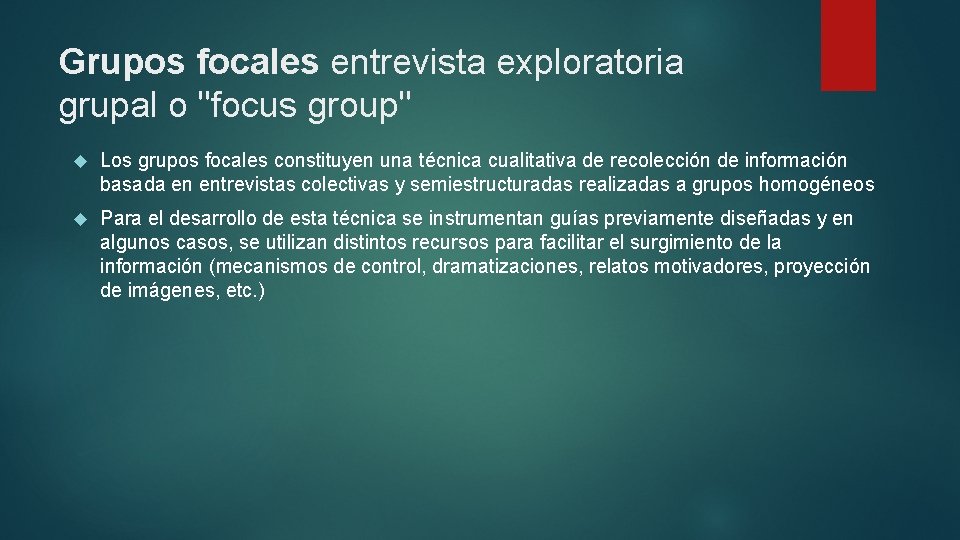 Grupos focales entrevista exploratoria grupal o "focus group"

Los grupos focales constituyen una técnica cualitativa de recolección de información basada en entrevistas colectivas y semiestructuradas realizadas a grupos homogéneos

Para el desarrollo de esta técnica se instrumentan guías previamente diseñadas y en algunos casos, se utilizan distintos recursos para facilitar el surgimiento de la información (mecanismos de control, dramatizaciones, relatos motivadores, proyección de imágenes, etc.)